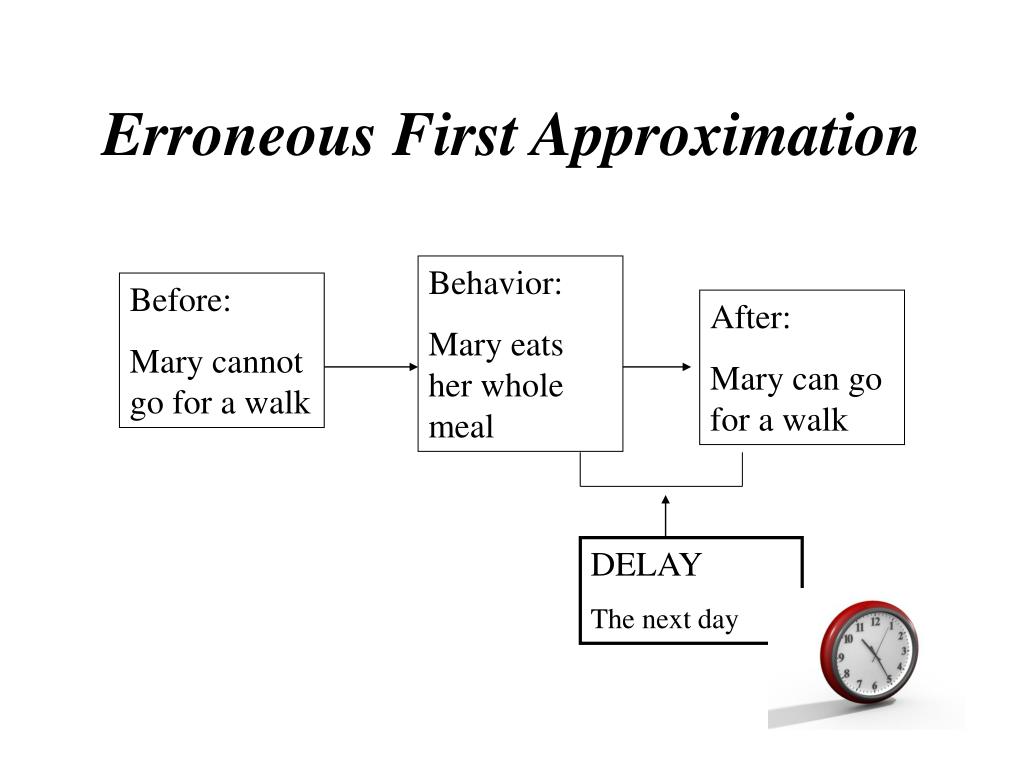 Erroneous First Approximation

Before:
Mary cannot go for a walk

Behavior:
Mary eats her whole meal

After:
Mary can go for a walk

DELAY
The next day

11 12 1 2 3 4 5 6 7 8 9 10